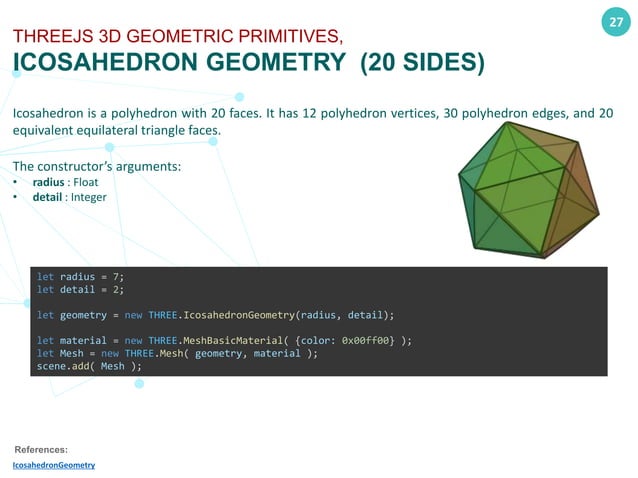 27

THREEJS 3D GEOMETRIC PRIMITIVES,
ICOSAHEDRON GEOMETRY (20 SIDES)

Icosahedron is a polyhedron with 20 faces. It has 12 polyhedron vertices, 30 polyhedron edges, and 20 equivalent equilateral triangle faces.

The constructor's arguments:
• radius : Float
• detail : Integer

let radius = 7;
let detail = 2;

let geometry = new THREE.IcosahedronGeometry(radius, detail);

let material = new THREE.MeshBasicMaterial( {color: 0x00ff00} );
let Mesh = new THREE.Mesh( geometry, material );
scene.add( Mesh );

References:
IcosahedronGeometry